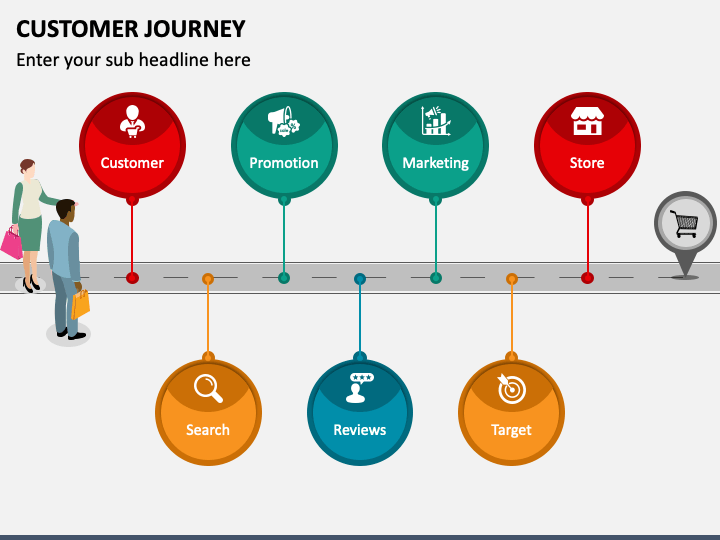 CUSTOMER JOURNEY
Enter your sub headline here

Customer

Promotion

Marketing

Store

Search

Reviews

Target